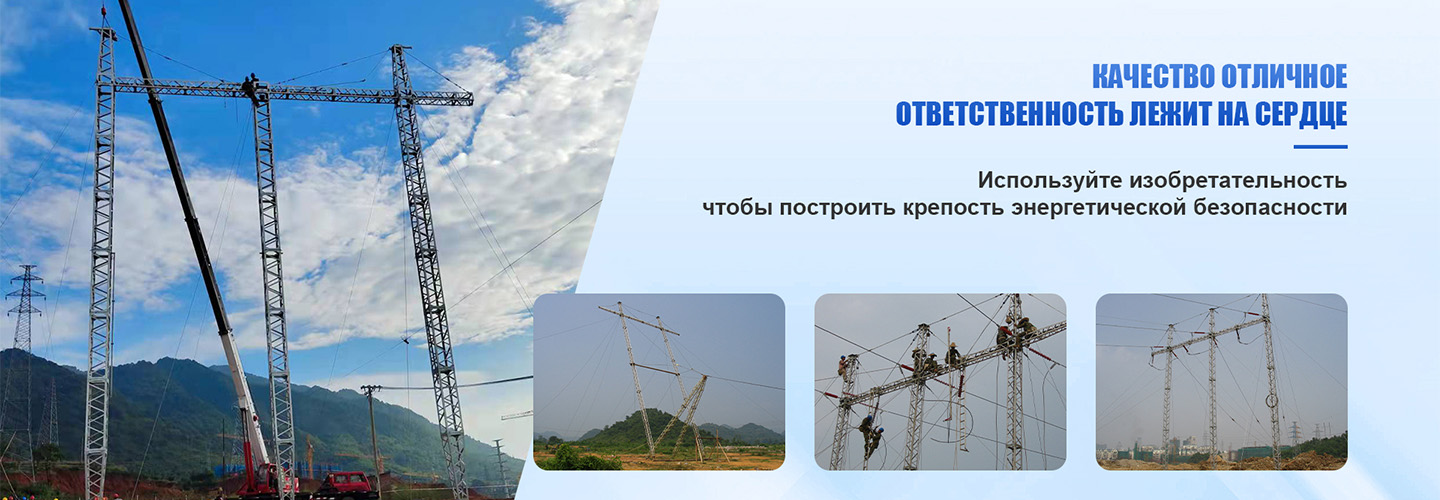 КАЧЕСТВО ОТЛИЧНОЕ
ОТВЕТСТВЕННОСТЬ ЛЕЖИТ НА СЕРДЦЕ

Используйте изобретательность
чтобы построить крепость энергетической безопасности